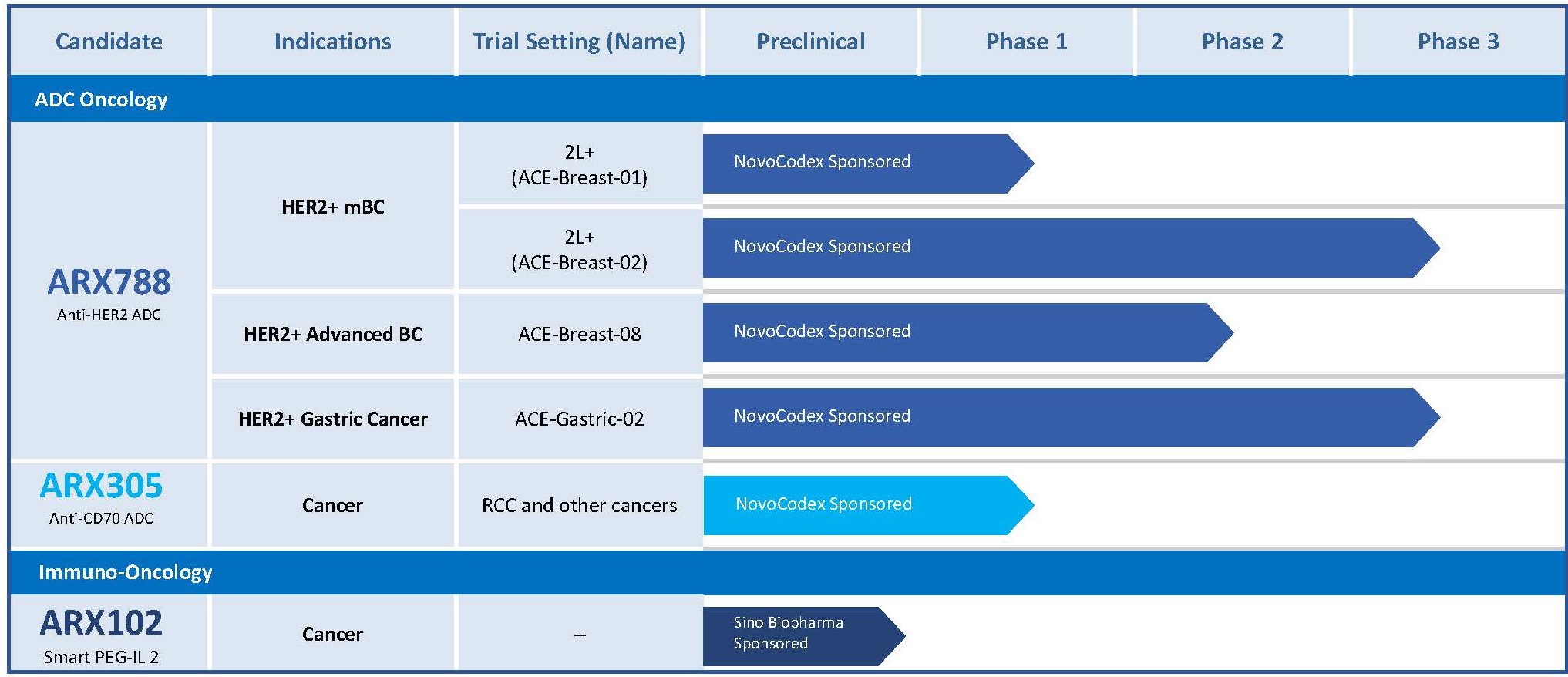 | Candidate | Indications | Trial Setting (Name) | Preclinical | Phase 1 | Phase 2 | Phase 3 |
|---|---|---|---|---|---|---|
| ADC Oncology | | | | | | |
| ARX788 Anti-HER2 ADC | HER2+ mBC | 2L+ (ACE-Breast-01) | NovoCodex Sponsored | | | |
| | | 2L+ (ACE-Breast-02) | NovoCodex Sponsored | | | |
| | HER2+ Advanced BC | ACE-Breast-08 | NovoCodex Sponsored | | | |
| | HER2+ Gastric Cancer | ACE-Gastric-02 | NovoCodex Sponsored | | | |
| ARX305 Anti-CD70 ADC | Cancer | RCC and other cancers | NovoCodex Sponsored | | | |
| Immuno-Oncology | | | | | | |
| ARX102 Smart PEG-IL 2 | Cancer | -- | Sino Biopharma Sponsored | | | |